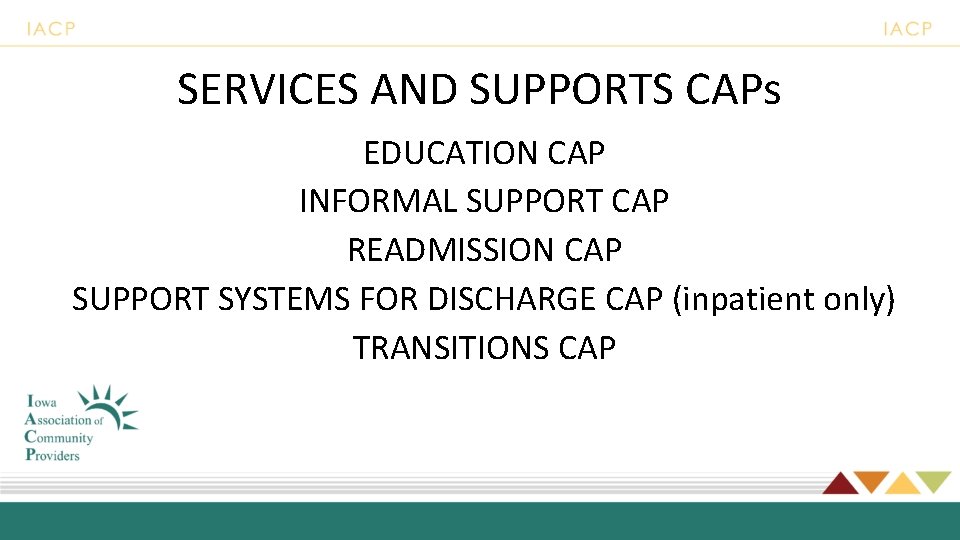 IACP

IACP

SERVICES AND SUPPORTS CAPs

EDUCATION CAP

INFORMAL SUPPORT CAP

READMISSION CAP

SUPPORT SYSTEMS FOR DISCHARGE CAP (inpatient only)

TRANSITIONS CAP

Iowa Association of Community Providers